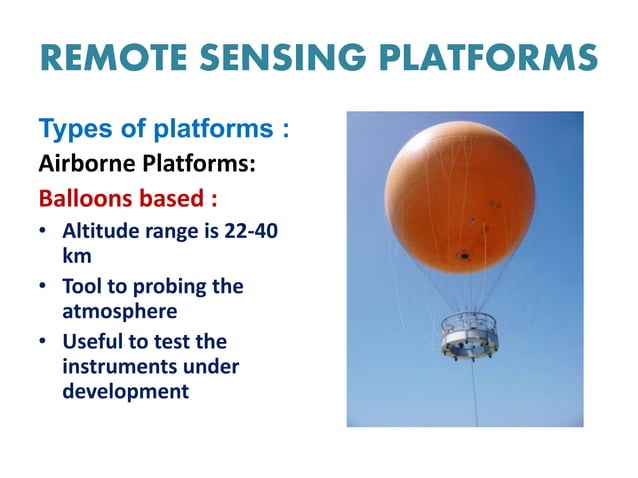 REMOTE SENSING PLATFORMS

Types of platforms :

Airborne Platforms:

Balloons based :

• Altitude range is 22-40 km
• Tool to probing the atmosphere
• Useful to test the instruments under development